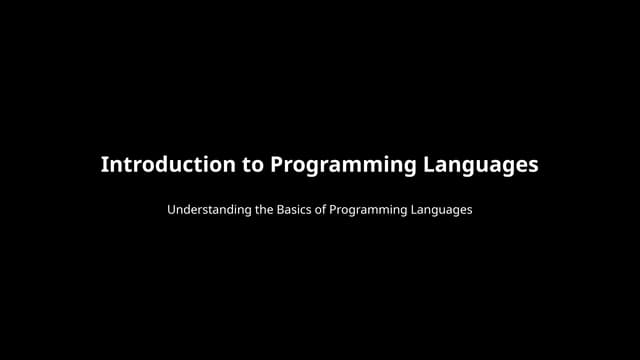 Introduction to Programming Languages

Understanding the Basics of Programming Languages